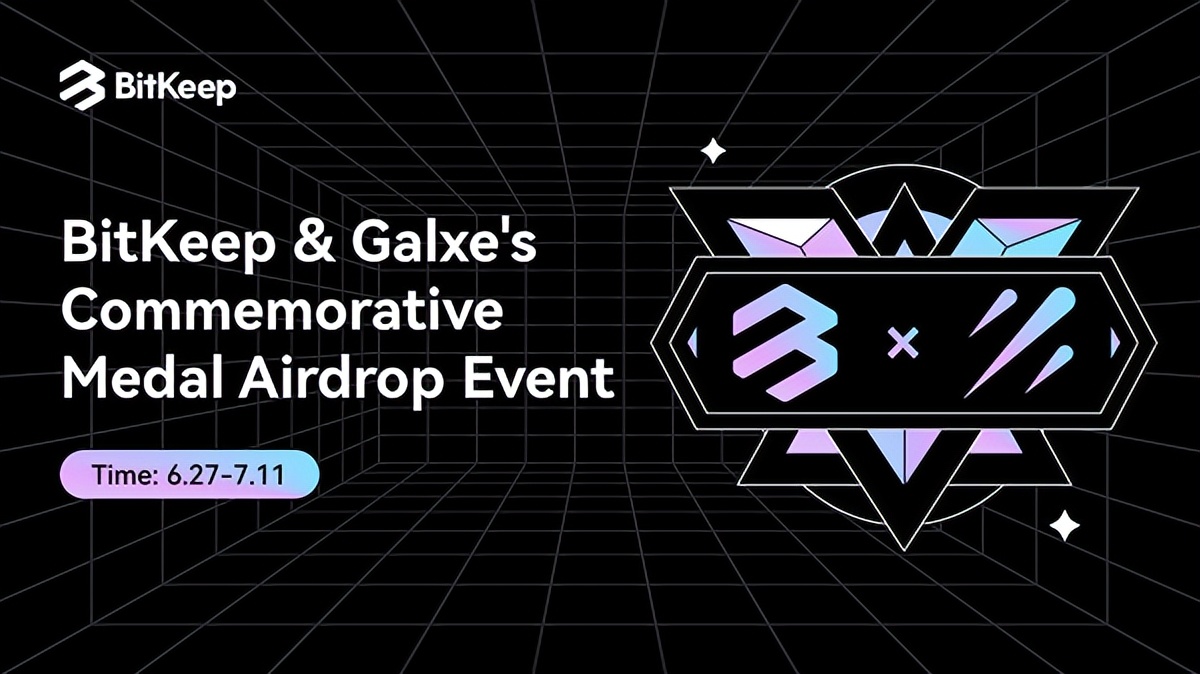 BitKeep

BitKeep & Galxe's Commemorative Medal Airdrop Event

Time: 6.27-7.11

×